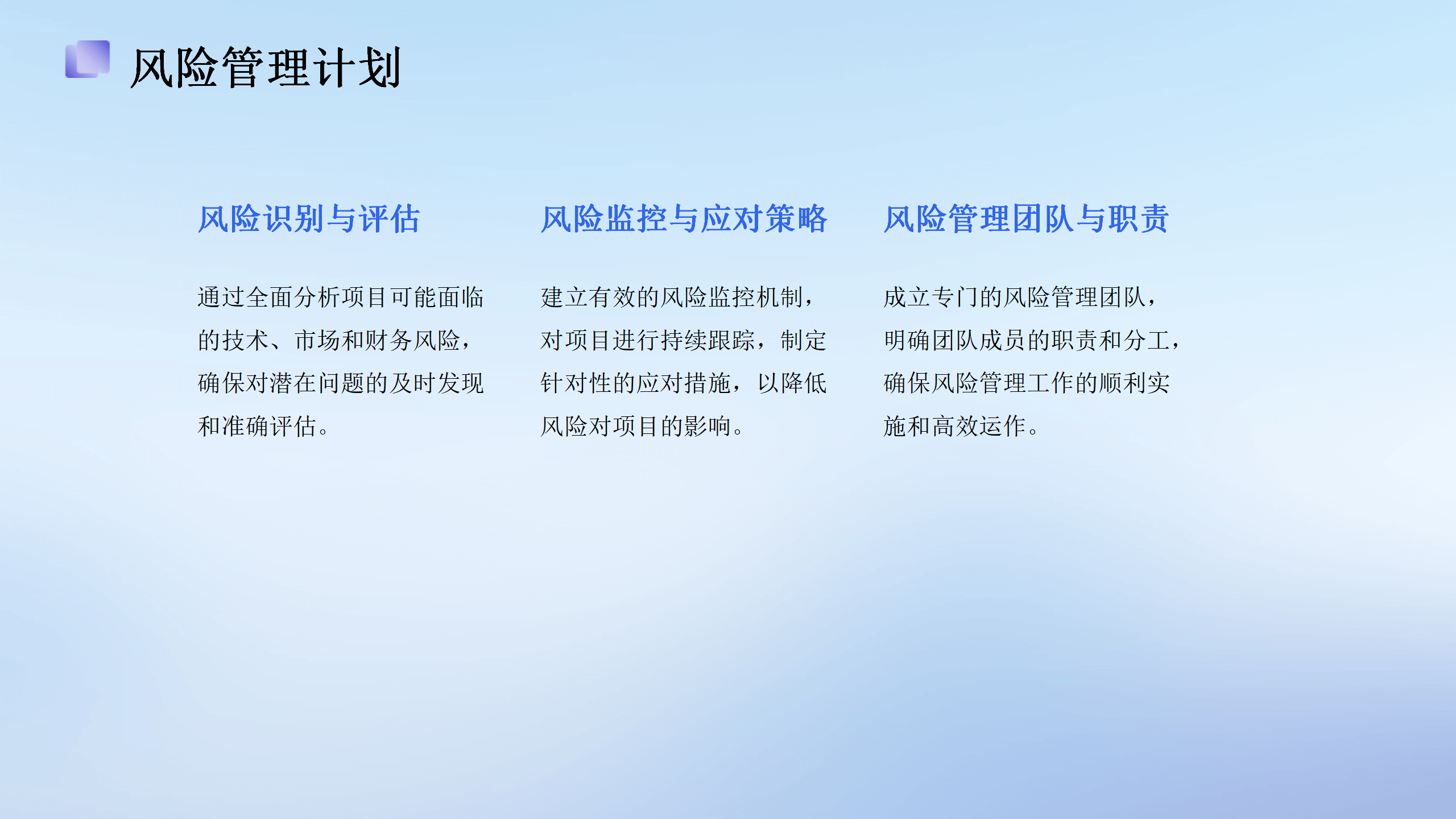 风险管理计划

风险识别与评估

通过全面分析项目可能面临的技术、市场和财务风险，确保对潜在问题的及时发现和准确评估。

风险监控与应对策略

建立有效的风险监控机制，对项目进行持续跟踪，制定针对性的应对措施，以降低风险对项目的影响。

风险管理团队与职责

成立专门的风险管理团队，明确团队成员的职责和分工，确保风险管理工作的顺利实施和高效运作。